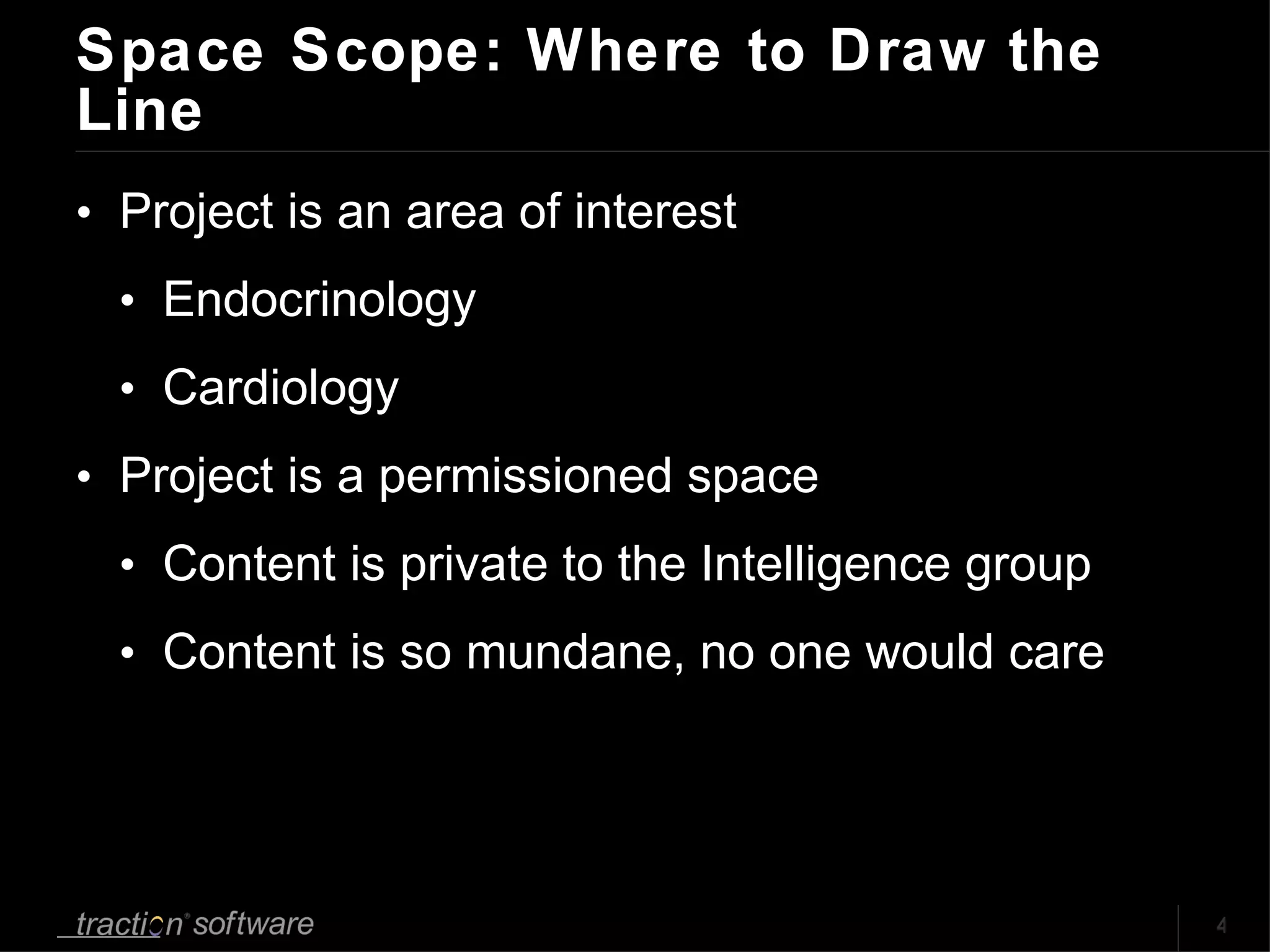 Space Scope: Where to Draw the Line

• Project is an area of interest
  • Endocrinology
  • Cardiology
• Project is a permissioned space
  • Content is private to the Intelligence group
  • Content is so mundane, no one would care

traction® software

4